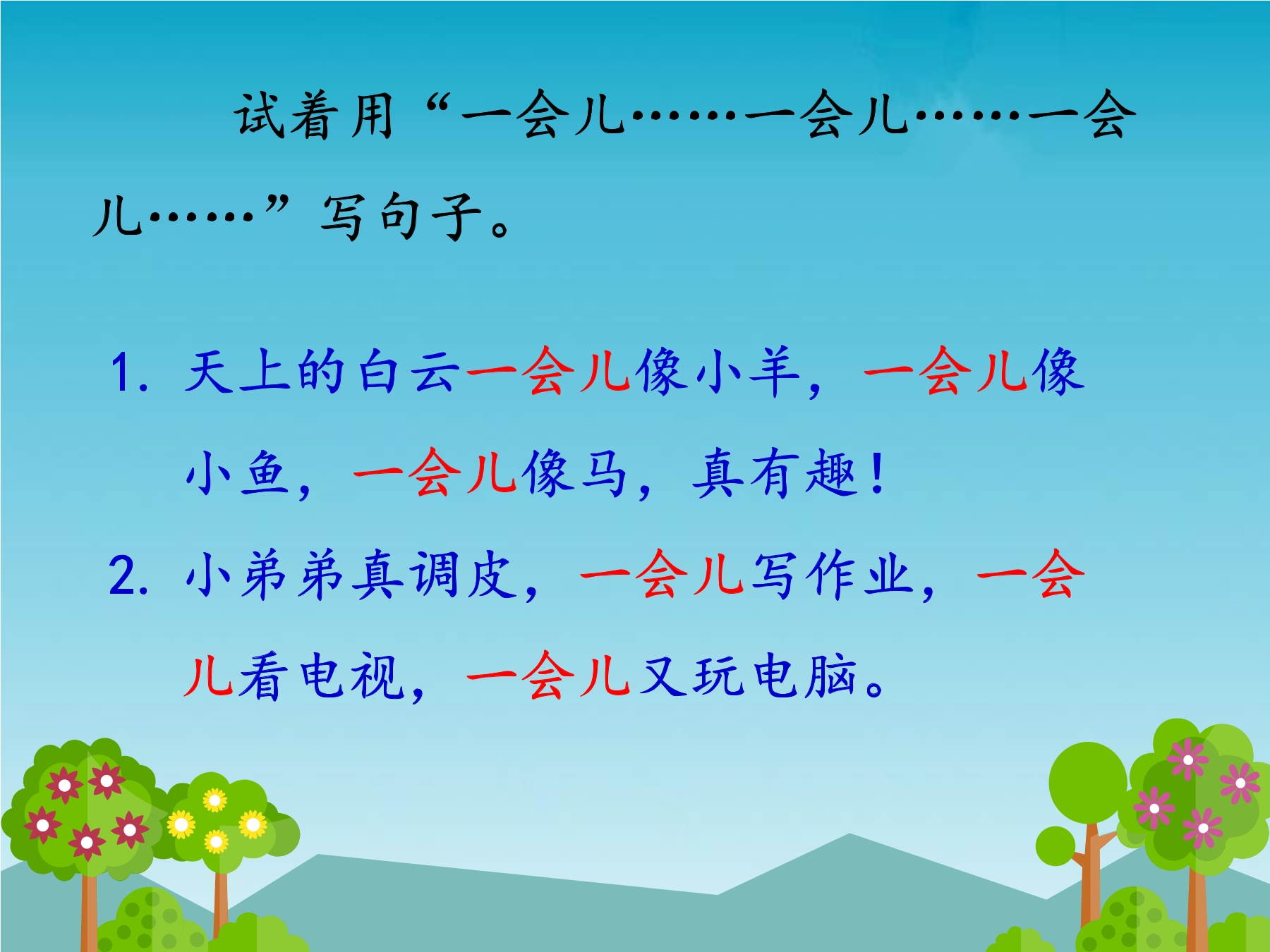 试着用“一会儿……一会儿……一会儿……”写句子。

1. 天上的白云一会儿像小羊，一会儿像小鱼，一会儿像马，真有趣！

2. 小弟弟真调皮，一会儿写作业，一会儿看电视，一会儿又玩电脑。